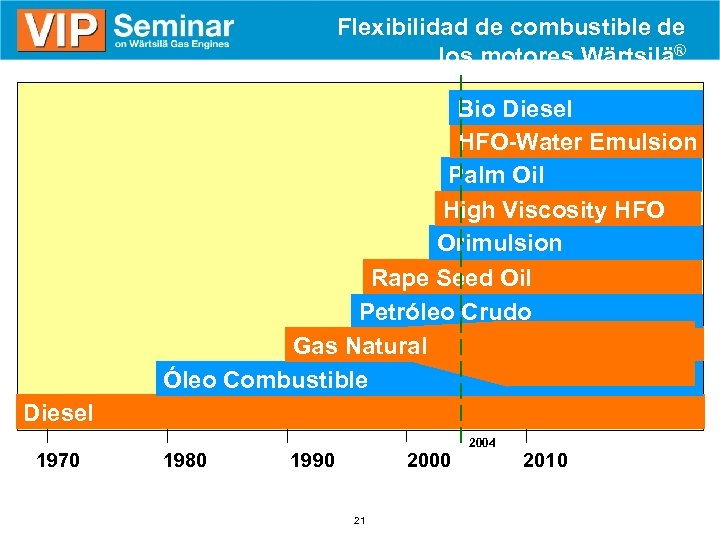 VIP Seminar
on Wärtsilä Gas Engines

Flexibilidad de combustible de los motores Wärtsilä®

Bio Diesel
HFO-Water Emulsion
Palm Oil
High Viscosity HFO
Orimulsion
Rape Seed Oil
Petróleo Crudo
Gas Natural
Óleo Combustible
Diesel

2004

1970
1980
1990
2000
2010

21